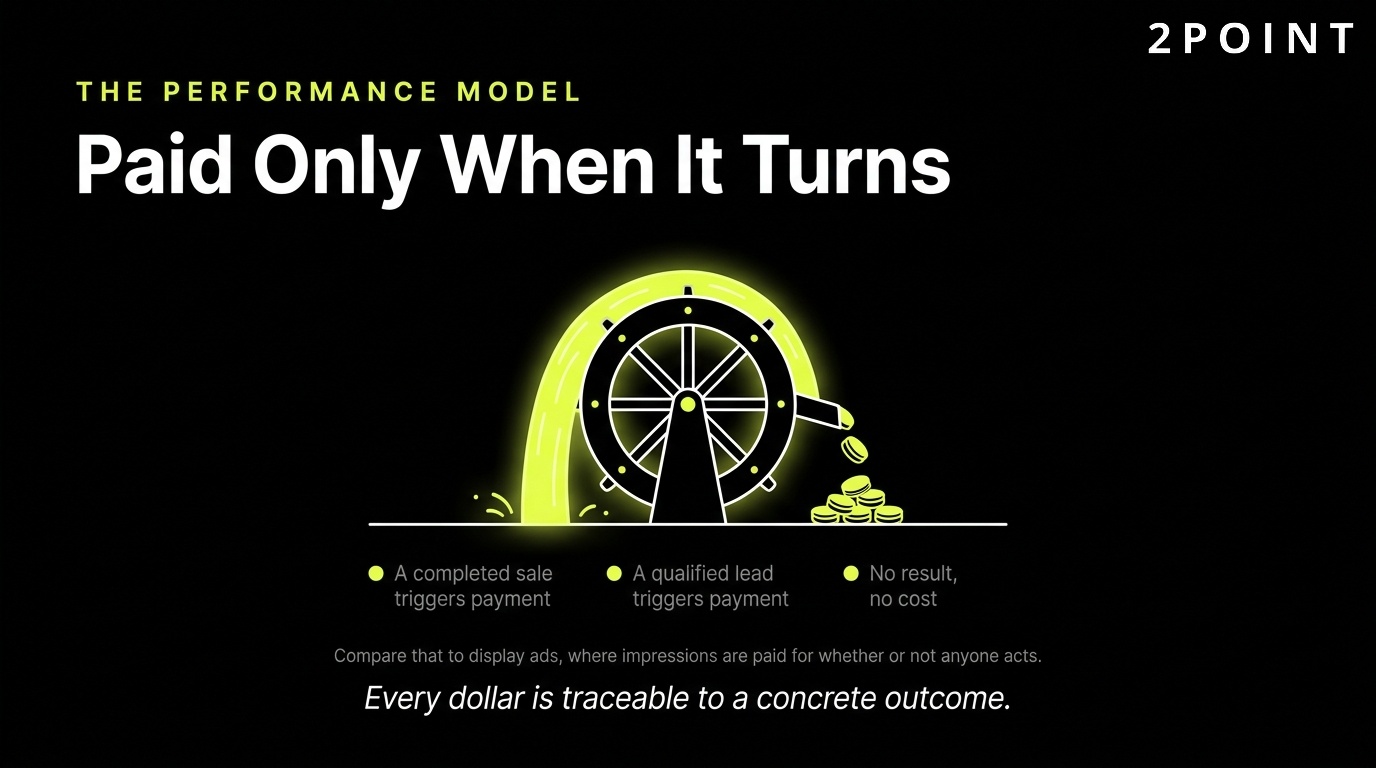 2POINT

THE PERFORMANCE MODEL

Paid Only When It Turns

A completed sale triggers payment

A qualified lead triggers payment

No result, no cost

Compare that to display ads, where impressions are paid for whether or not anyone acts.

Every dollar is traceable to a concrete outcome.